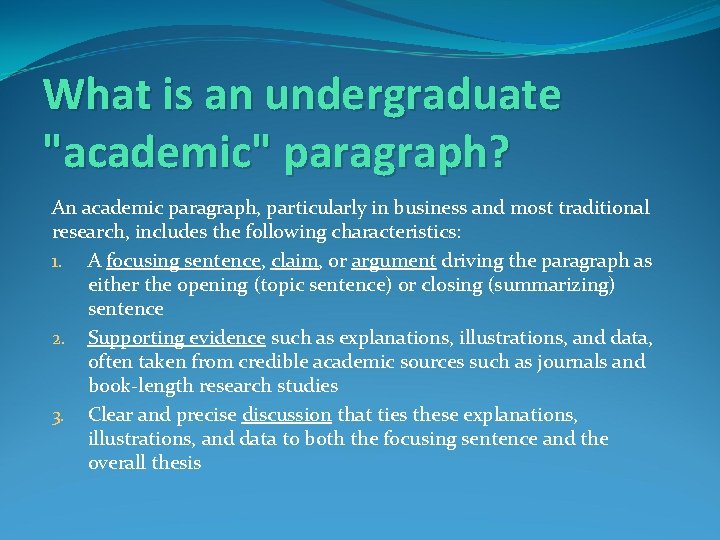 What is an undergraduate "academic" paragraph?

An academic paragraph, particularly in business and most traditional research, includes the following characteristics:

1. A focusing sentence, claim, or argument driving the paragraph as either the opening (topic sentence) or closing (summarizing) sentence
2. Supporting evidence such as explanations, illustrations, and data, often taken from credible academic sources such as journals and book-length research studies
3. Clear and precise discussion that ties these explanations, illustrations, and data to both the focusing sentence and the overall thesis